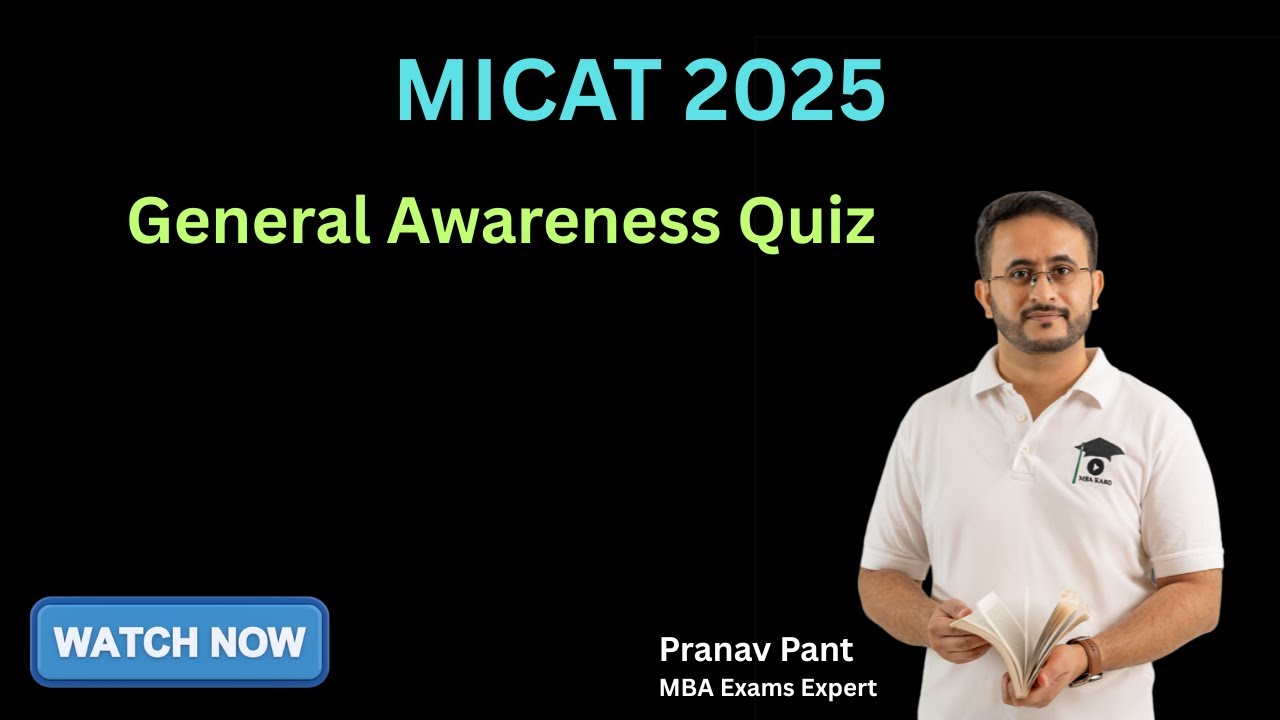 MICAT 2025

General Awareness Quiz

MBA KARO

WATCH NOW

Pranav Pant
MBA Exams Expert